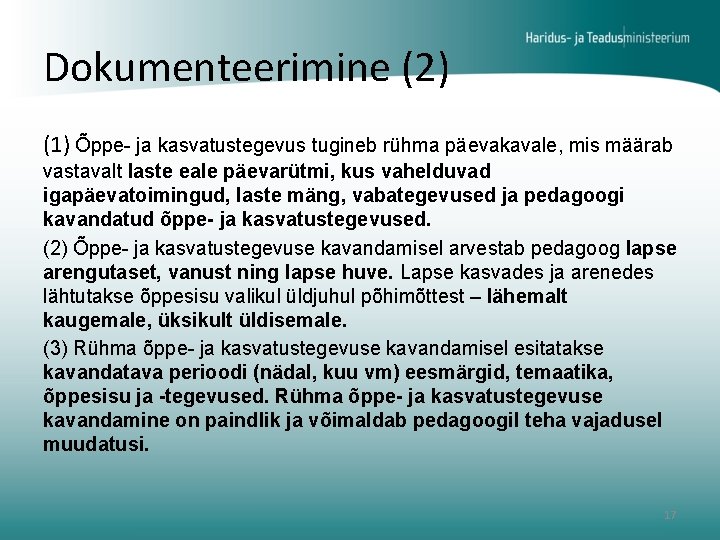 Haridus- ja Teadusministeerium

Dokumenteerimine (2)

(1) Õppe- ja kasvatustegevus tugineb rühma päevakavale, mis määrab vastavalt laste eale päevarütmi, kus vahelduvad igapäevatoimingud, laste mäng, vabategevused ja pedagoogi kavandatud õppe- ja kasvatustegevused.

(2) Õppe- ja kasvatustegevuse kavandamisel arvestab pedagoog lapse arengutaset, vanust ning lapse huve. Lapse kasvades ja arenedes lähtutakse õppesisu valikul üldjuhul põhimõttest – lähemalt kaugemale, üksikult üldisemale.

(3) Rühma õppe- ja kasvatustegevuse kavandamisel esitatakse kavandatava perioodi (nädal, kuu vm) eesmärgid, temaatika, õppesisu ja -tegevused. Rühma õppe- ja kasvatustegevuse kavandamine on paindlik ja võimaldab pedagoogil teha vajadusel muudatusi.

17